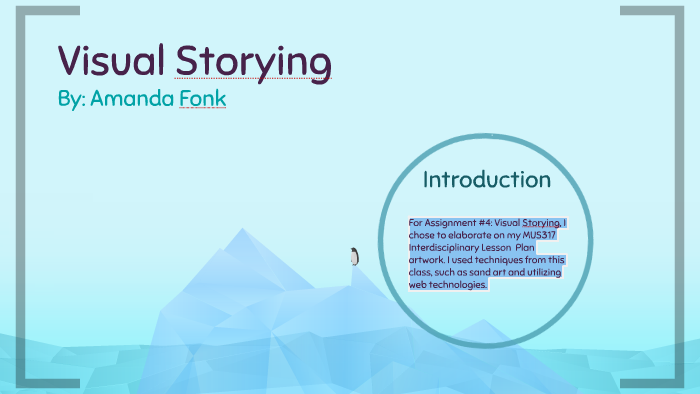 Visual Storying
By: Amanda Fonk

Introduction

For Assignment #4: Visual Storying, I chose to elaborate on my MUS317 Interdisciplinary Lesson Plan artwork. I used techniques from this class, such as sand art and utilizing web technologies.